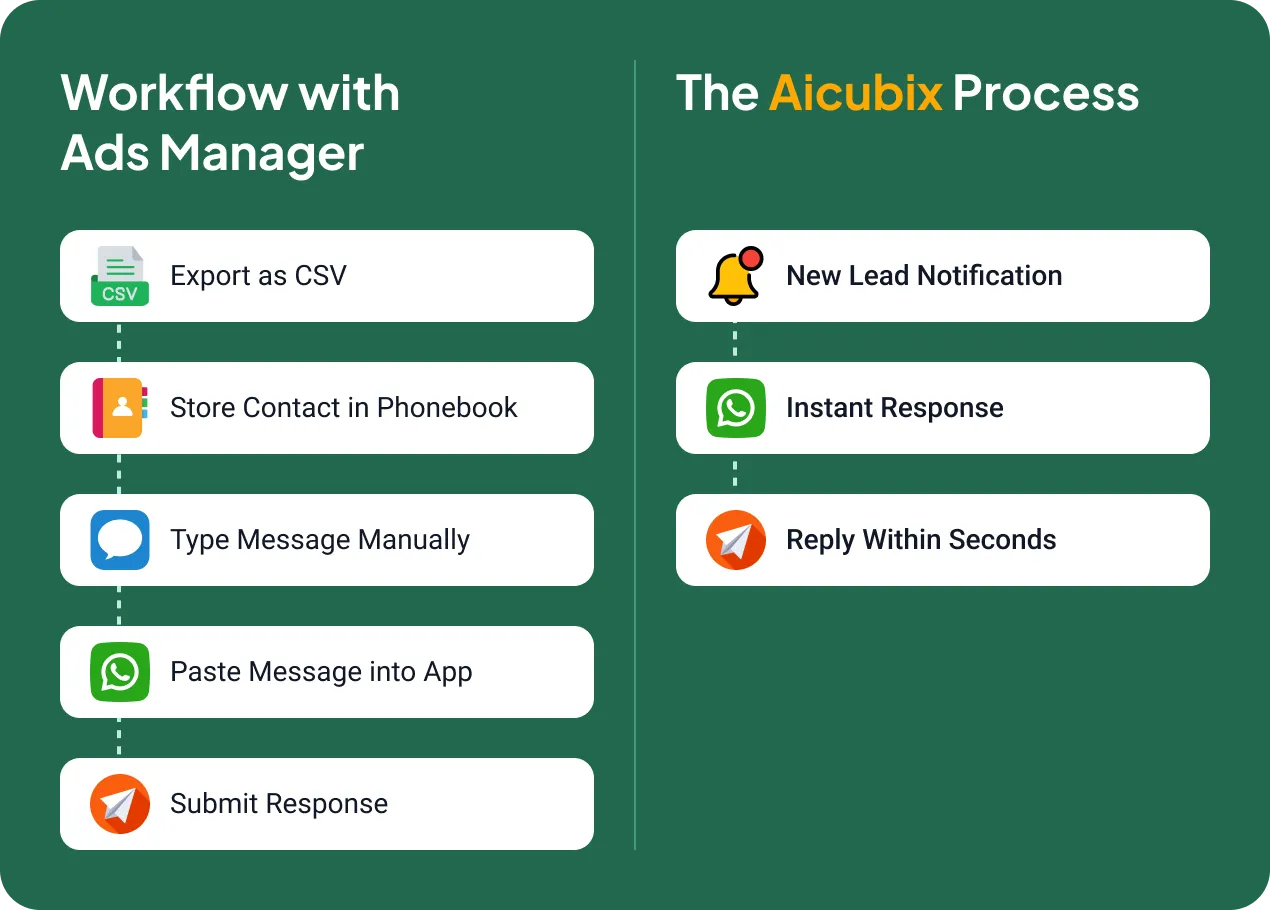 Workflow with Ads Manager

CSV

Export as CSV

Store Contact in Phonebook

Type Message Manually

Paste Message into App

Submit Response

The Aicubix Process

New Lead Notification

Instant Response

Reply Within Seconds